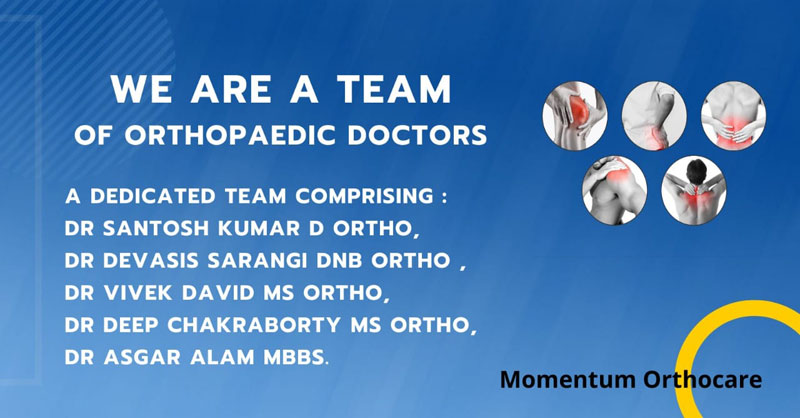 WE ARE A TEAM
OF ORTHOPAEDIC DOCTORS

A DEDICATED TEAM COMPRISING :
DR SANTOSH KUMAR D ORTHO,
DR DEVASIS SARANGI DNB ORTHO ,
DR VIVEK DAVID MS ORTHO,
DR DEEP CHAKRABORTY MS ORTHO,
DR ASGAR ALAM MBBS.

Momentum Orthocare